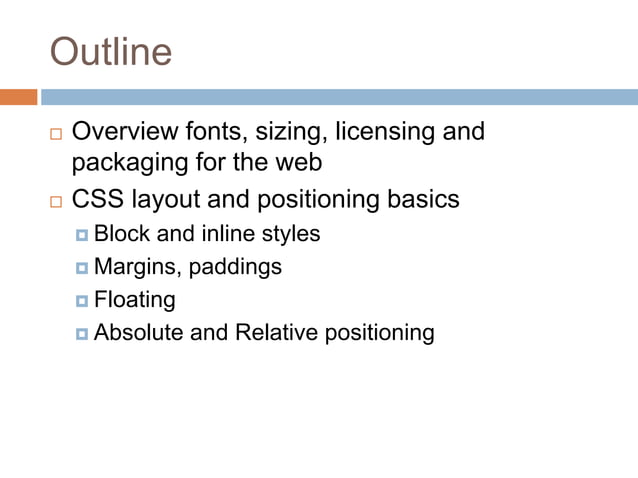 Outline

Overview fonts, sizing, licensing and packaging for the web

CSS layout and positioning basics

Block and inline styles

Margins, paddings

Floating

Absolute and Relative positioning